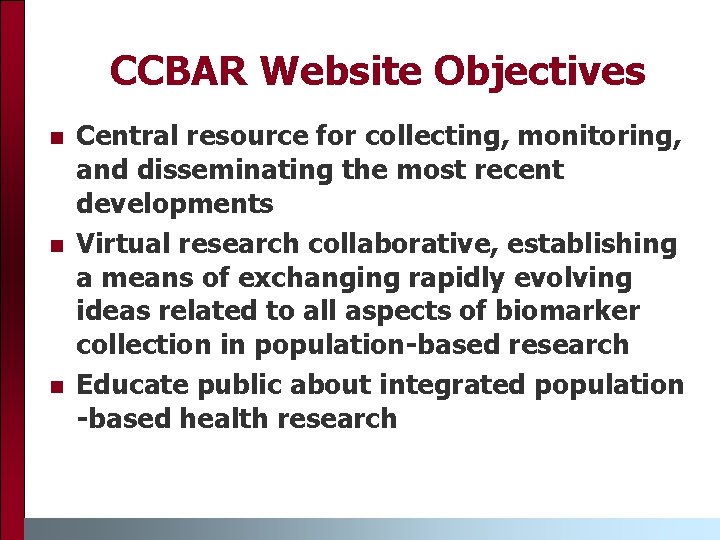 CCBAR Website Objectives

- Central resource for collecting, monitoring, and disseminating the most recent developments
- Virtual research collaborative, establishing a means of exchanging rapidly evolving ideas related to all aspects of biomarker collection in population-based research
- Educate public about integrated population -based health research